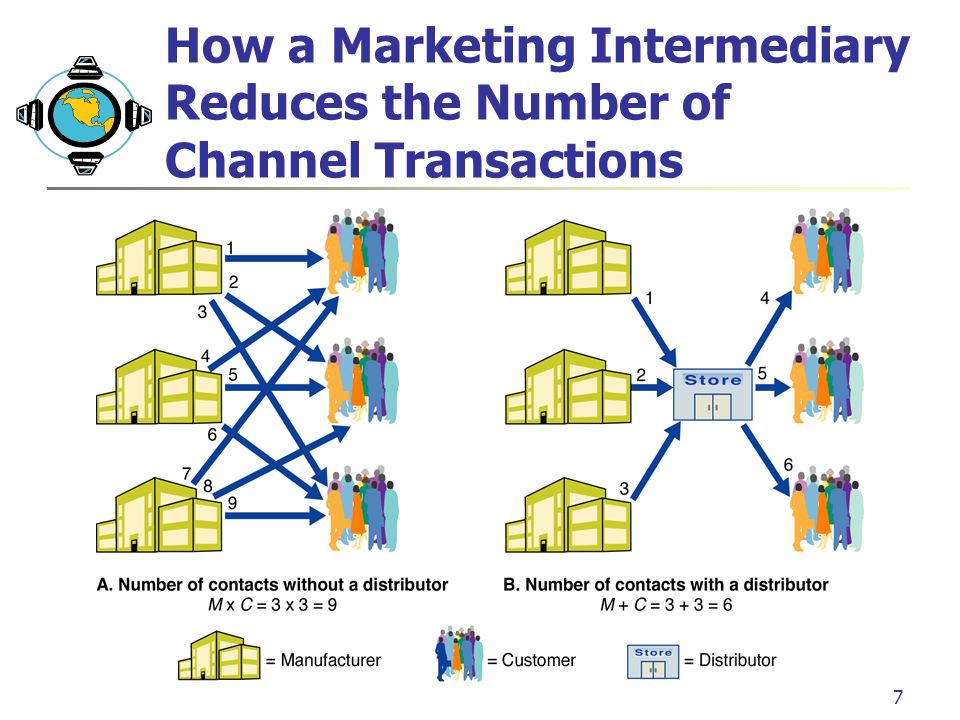 How a Marketing Intermediary Reduces the Number of Channel Transactions

1
2
3
4
5
6
7
8
9

1
2
3
Store
4
5
6

A. Number of contacts without a distributor
$M \times C = 3 \times 3 = 9$

B. Number of contacts with a distributor
$M + C = 3 + 3 = 6$

= Manufacturer
= Customer
Store
= Distributor

7